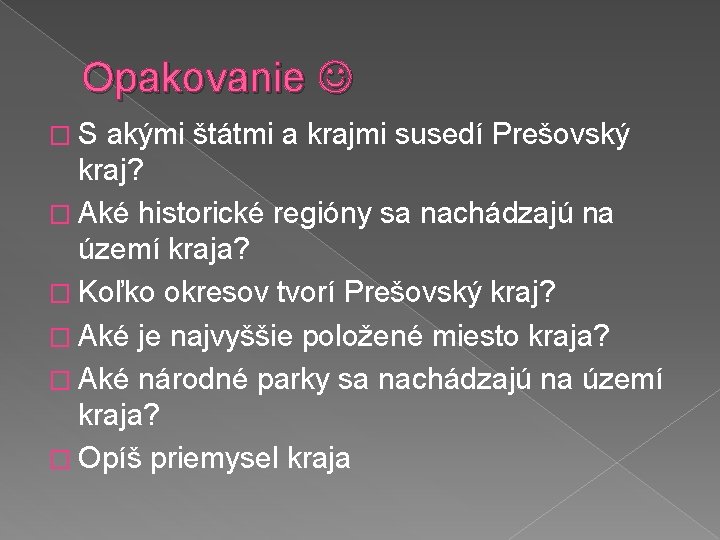 Opakovanie ☺

□ S akými štátmi a krajmi susedí Prešovský kraj?
□ Aké historické regióny sa nachádzajú na území kraja?
□ Koľko okresov tvorí Prešovský kraj?
□ Aké je najvyššie položené miesto kraja?
□ Aké národné parky sa nachádzajú na území kraja?
□ Opíš priemysel kraja